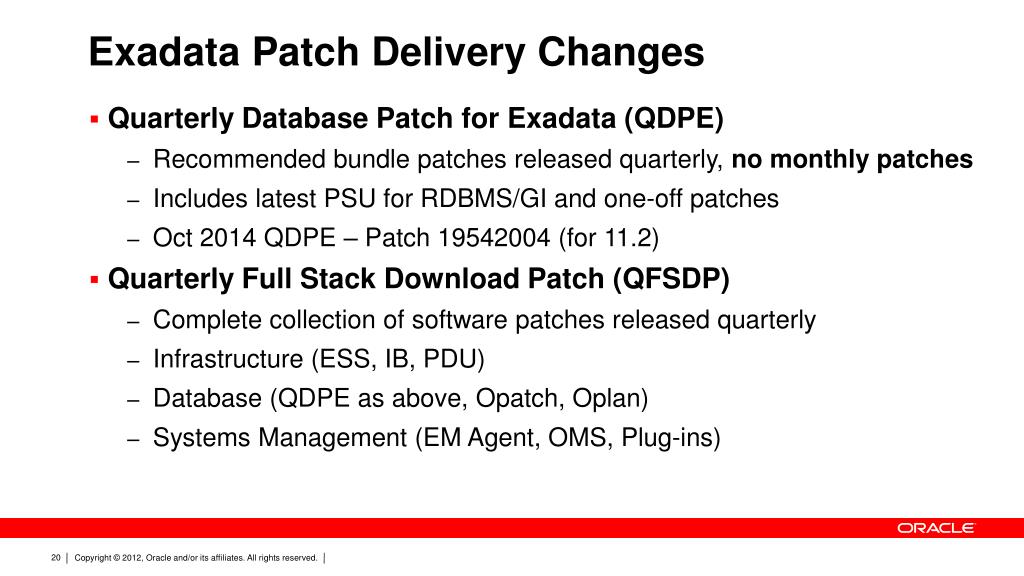 Exadata Patch Delivery Changes

▪ Quarterly Database Patch for Exadata (QDPE)

– Recommended bundle patches released quarterly, no monthly patches

– Includes latest PSU for RDBMS/GI and one-off patches

– Oct 2014 QDPE – Patch 19542004 (for 11.2)

▪ Quarterly Full Stack Download Patch (QFSDP)

– Complete collection of software patches released quarterly

– Infrastructure (ESS, IB, PDU)

– Database (QDPE as above, Opatch, Oplan)

– Systems Management (EM Agent, OMS, Plug-ins)

ORACLE

20 | Copyright © 2012, Oracle and/or its affiliates. All rights reserved. |